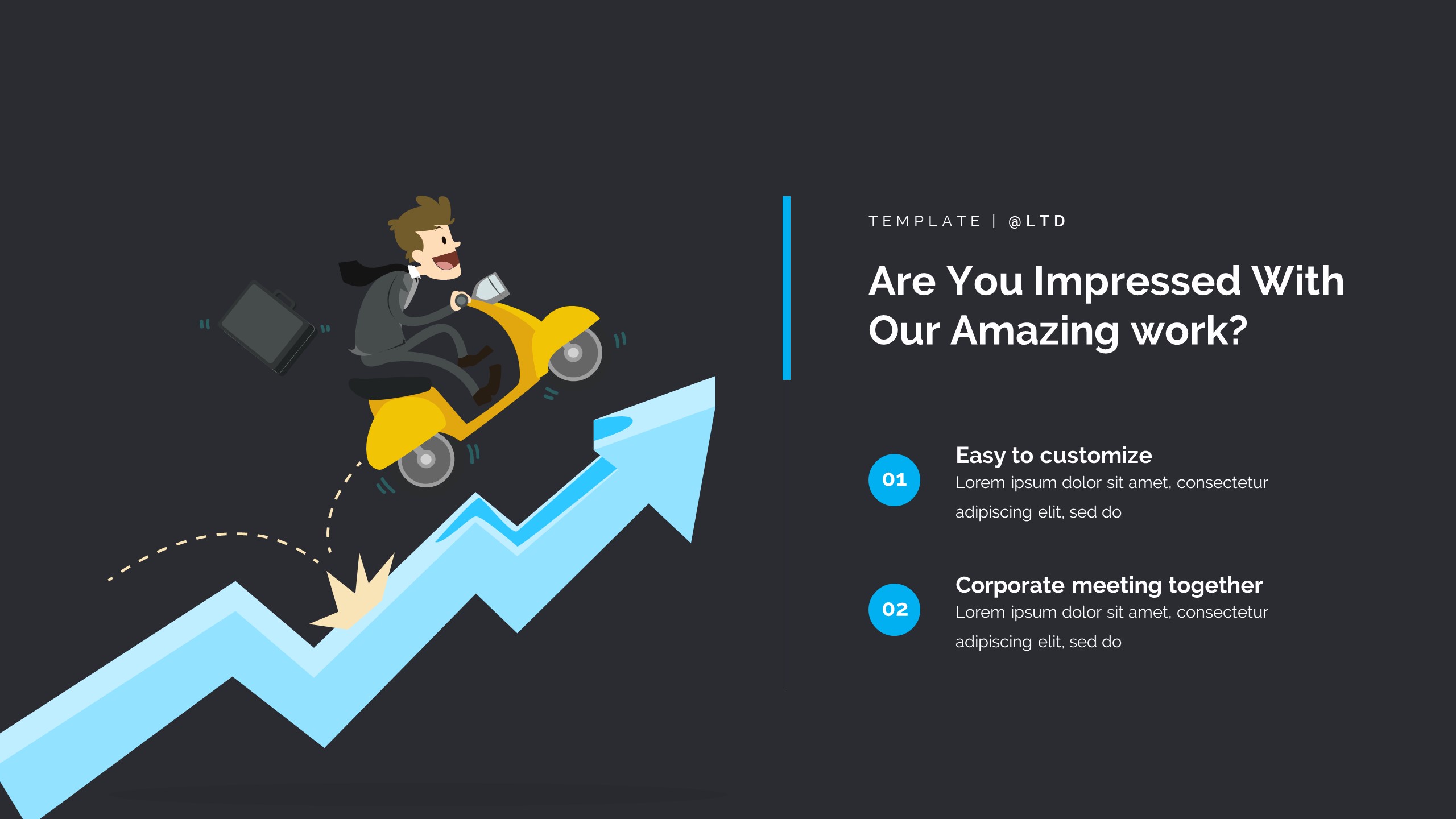 TEMPLATE | @LTD

Are You Impressed With Our Amazing work?

01

Easy to customize
Lorem ipsum dolor sit amet, consectetur adipiscing elit, sed do

02

Corporate meeting together
Lorem ipsum dolor sit amet, consectetur adipiscing elit, sed do